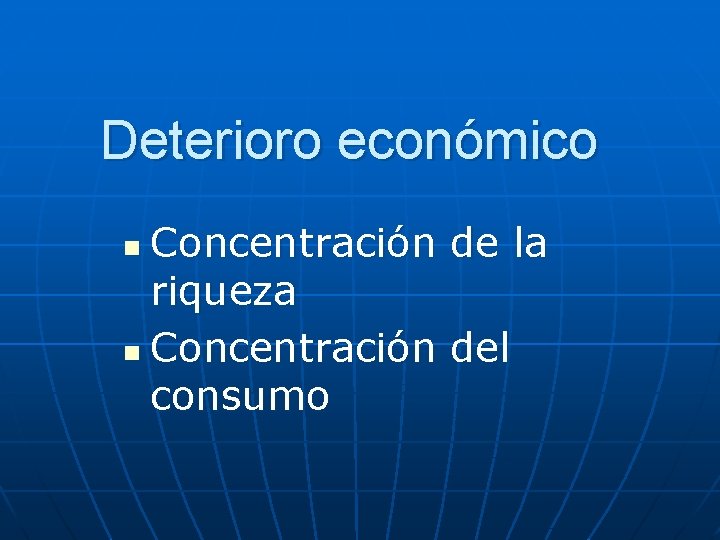 Deterioro económico

- Concentración de la riqueza
- Concentración del consumo